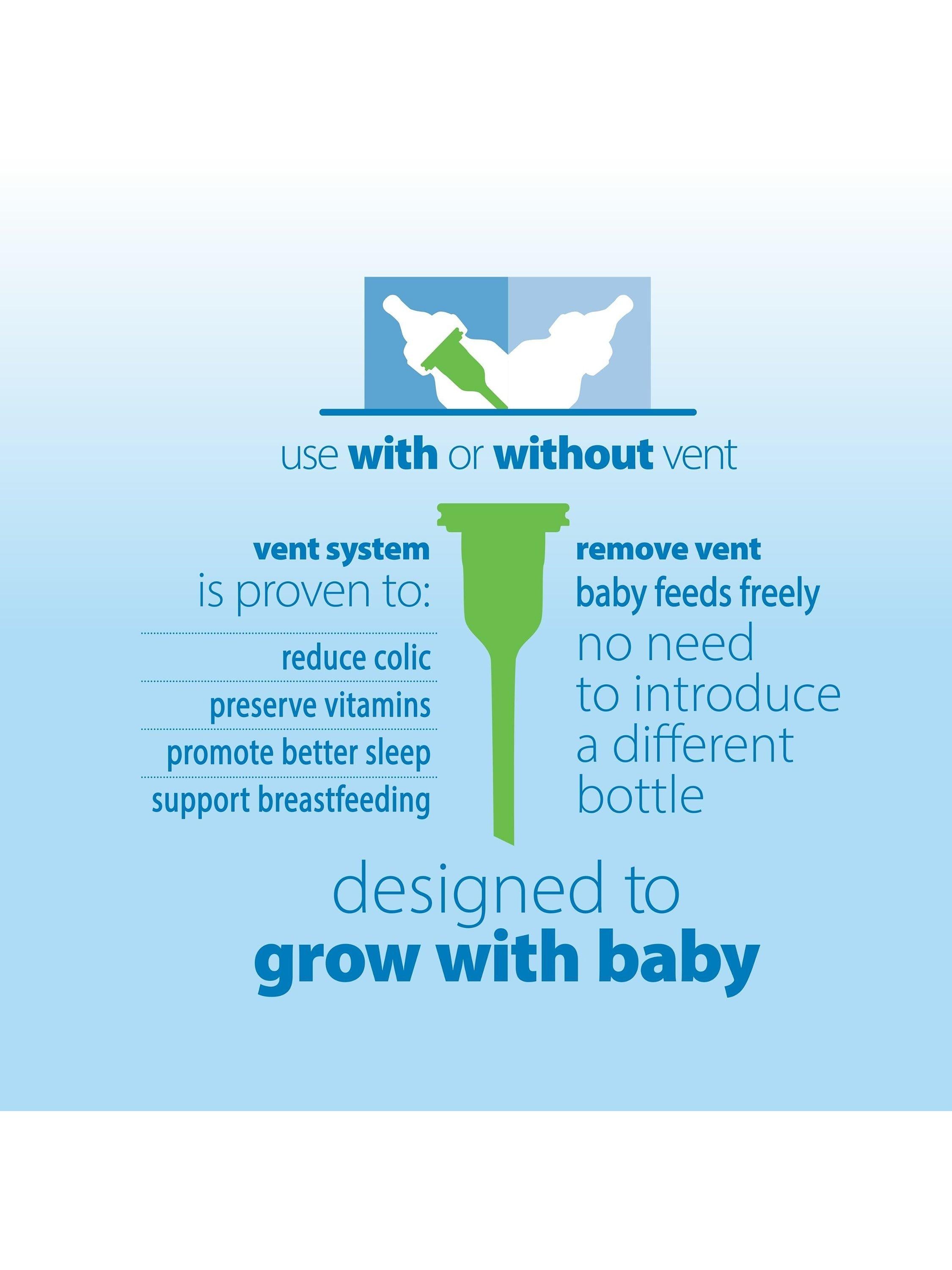 use with or without vent

vent system
is proven to:

reduce colic

preserve vitamins

promote better sleep

support breastfeeding

remove vent
baby feeds freely
no need to introduce a different bottle

designed to
grow with baby